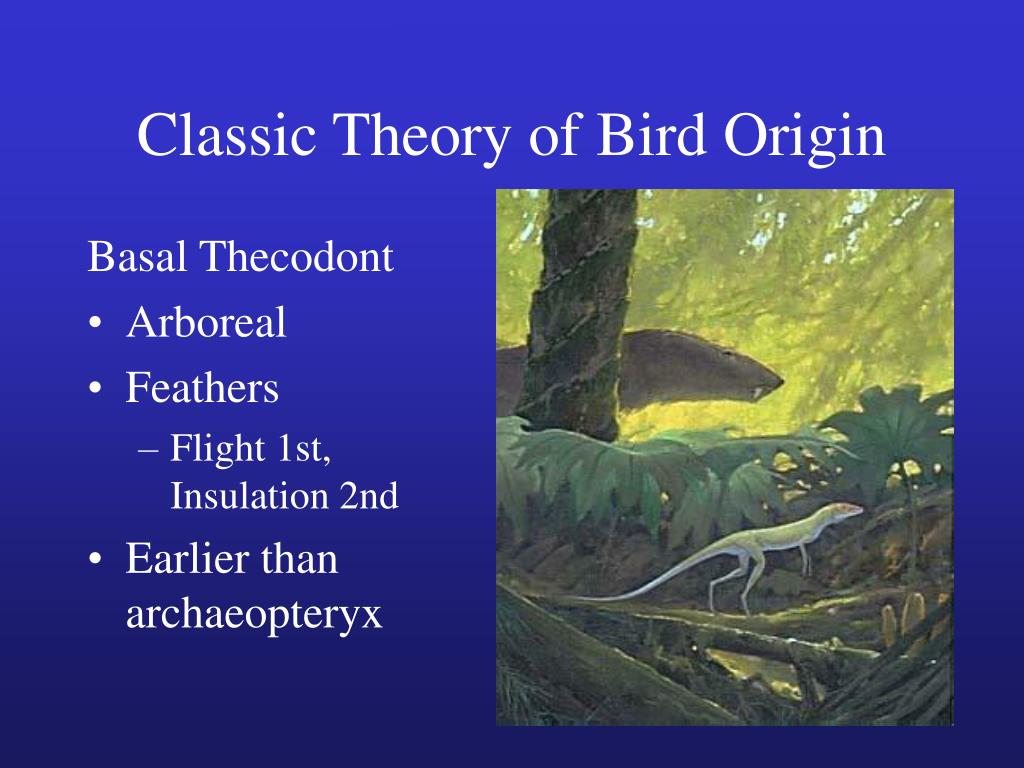 Classic Theory of Bird Origin

Basal Thecodont

• Arboreal
• Feathers
  – Flight 1st, Insulation 2nd
• Earlier than archaeopteryx